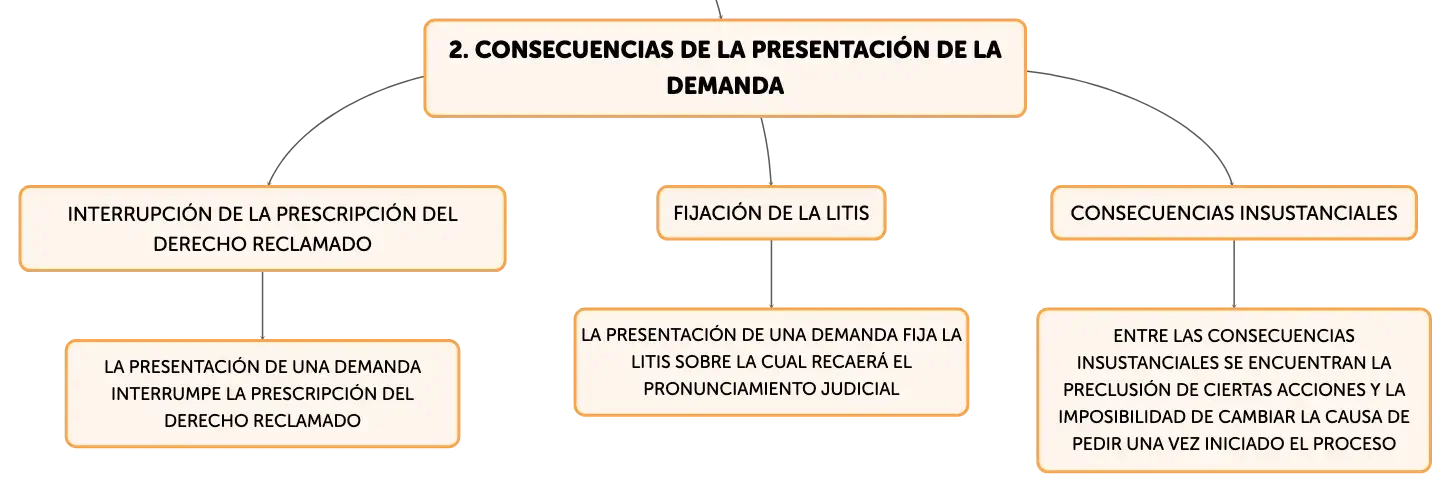 2. CONSECUENCIAS DE LA PRESENTACIÓN DE LA DEMANDA

INTERRUPCIÓN DE LA PRESCRIPCIÓN DEL DERECHO RECLAMADO

LA PRESENTACIÓN DE UNA DEMANDA INTERRUMPE LA PRESCRIPCIÓN DEL DERECHO RECLAMADO

FIJACIÓN DE LA LITIS

LA PRESENTACIÓN DE UNA DEMANDA FIJA LA LITIS SOBRE LA CUAL RECAERÁ EL PRONUNCIAMIENTO JUDICIAL

CONSECUENCIAS INSUSTANCIALES

ENTRE LAS CONSECUENCIAS INSUSTANCIALES SE ENCUENTRAN LA PRECLUSIÓN DE CIERTAS ACCIONES Y LA IMPOSIBILIDAD DE CAMBIAR LA CAUSA DE PEDIR UNA VEZ INICIADO EL PROCESO